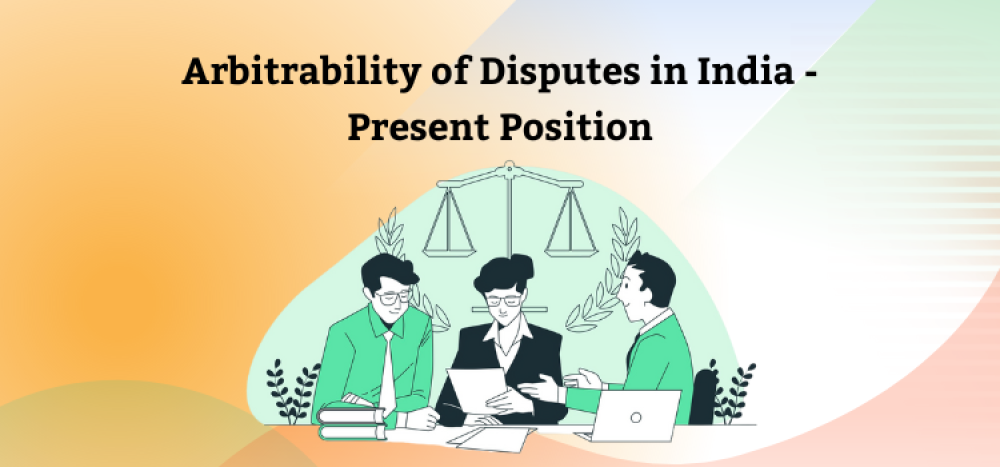 Arbitrability of Disputes in India - Present Position